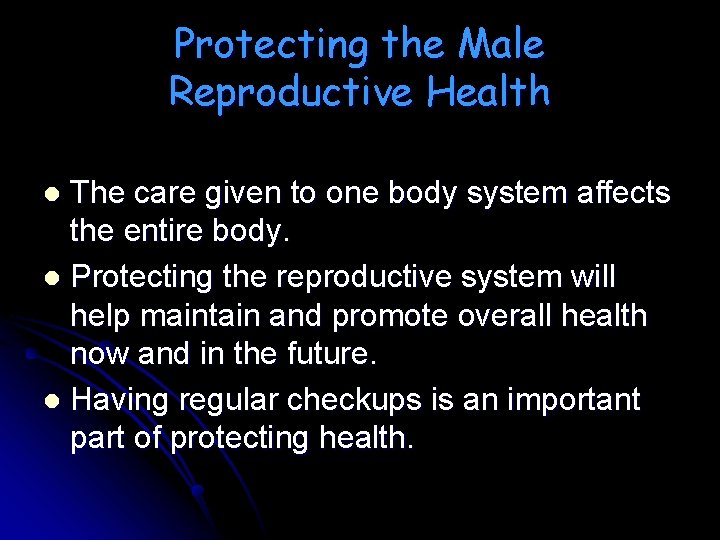 Protecting the Male Reproductive Health

- The care given to one body system affects the entire body.
- Protecting the reproductive system will help maintain and promote overall health now and in the future.
- Having regular checkups is an important part of protecting health.